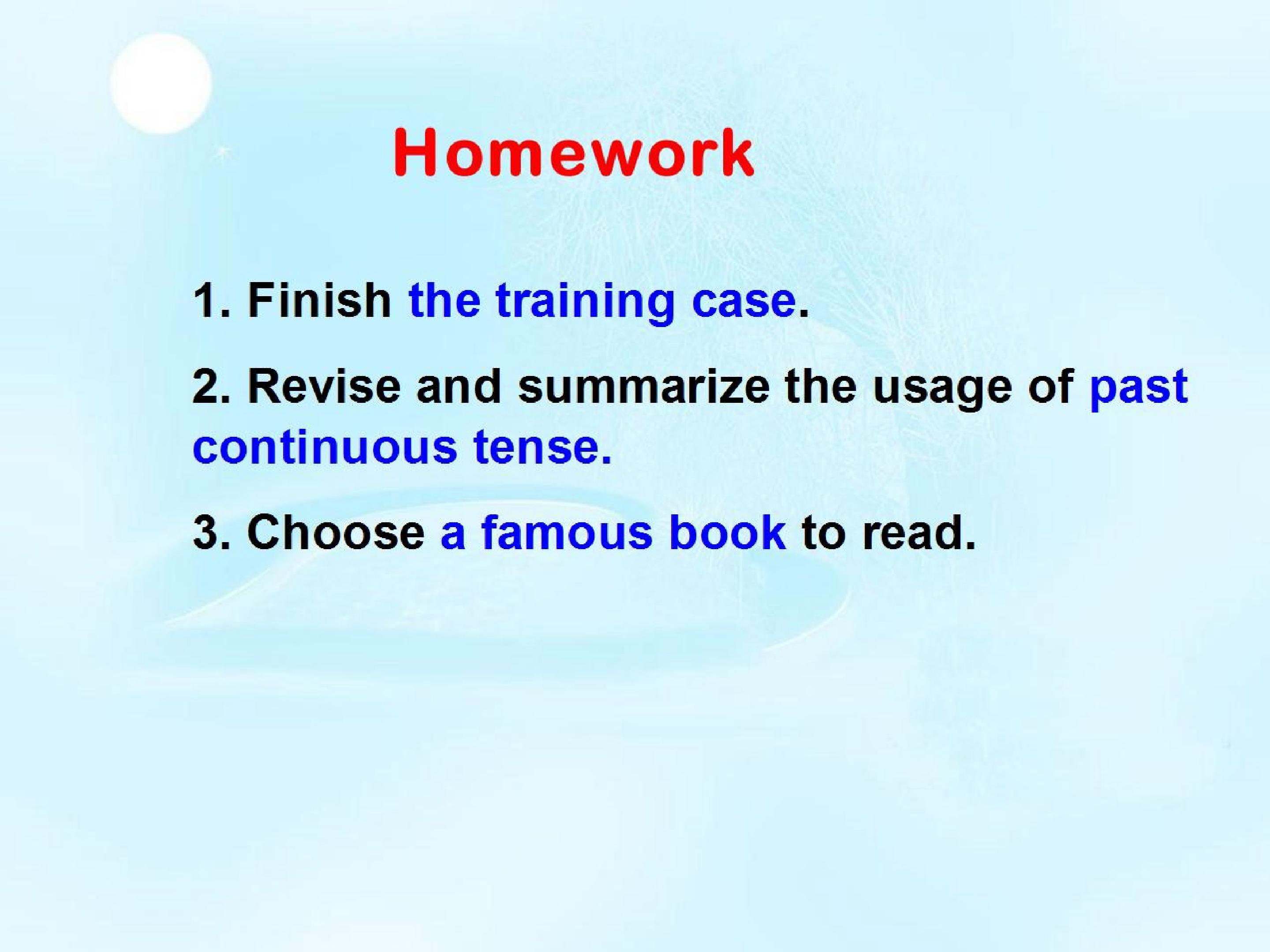 Homework

1. Finish the training case.

2. Revise and summarize the usage of past continuous tense.

3. Choose a famous book to read.